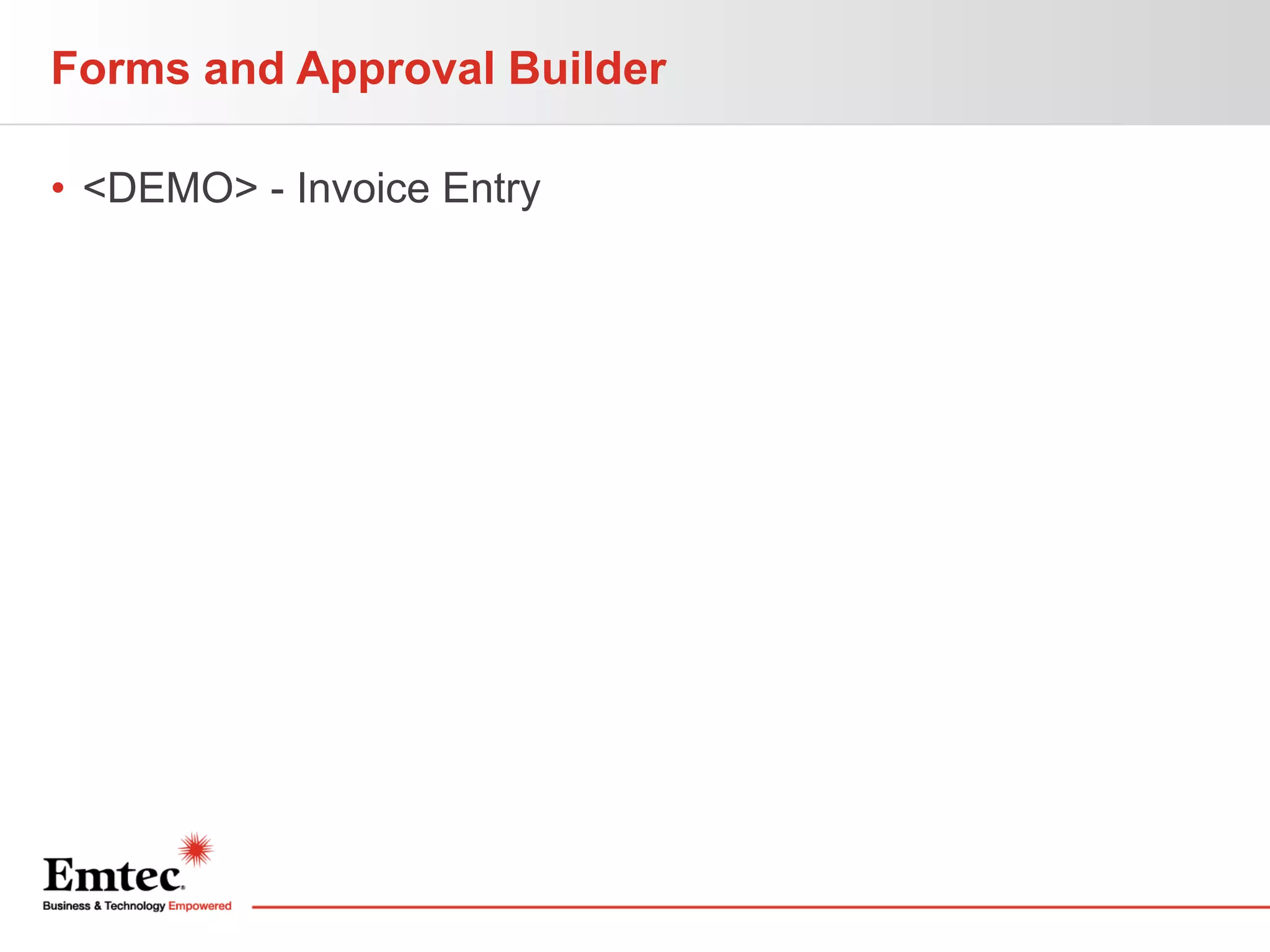 Forms and Approval Builder

• <DEMO> - Invoice Entry

Emtec®
Business & Technology Empowered